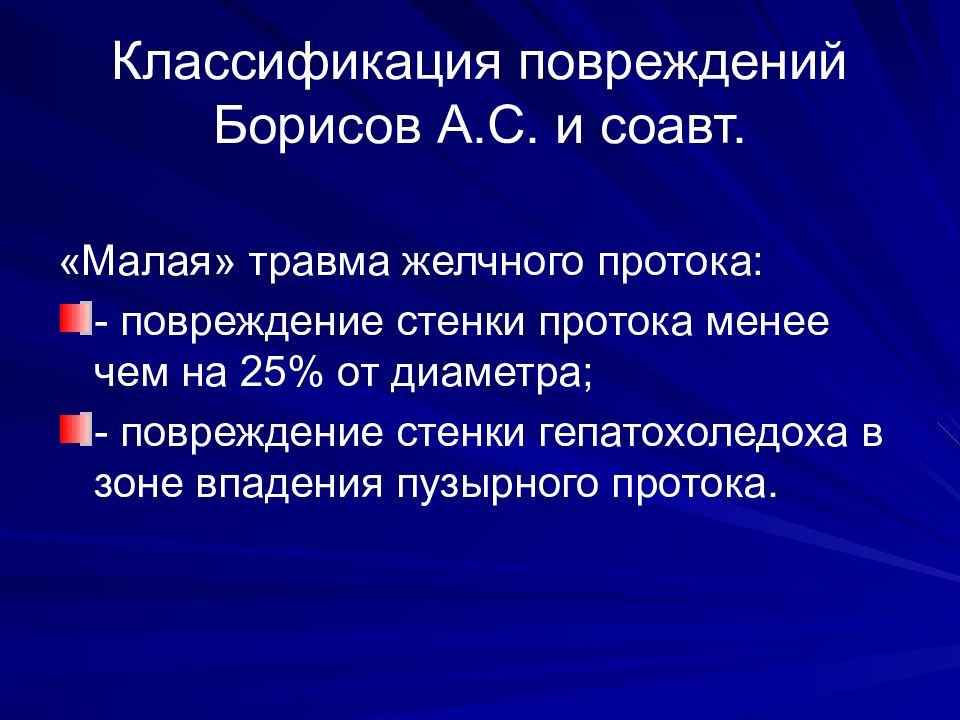 Классификация повреждений Борисов А.С. и соавт.

«Малая» травма желчного протока:

- повреждение стенки протока менее чем на 25% от диаметра;

- повреждение стенки гепатохоледоха в зоне впадения пузырного протока.